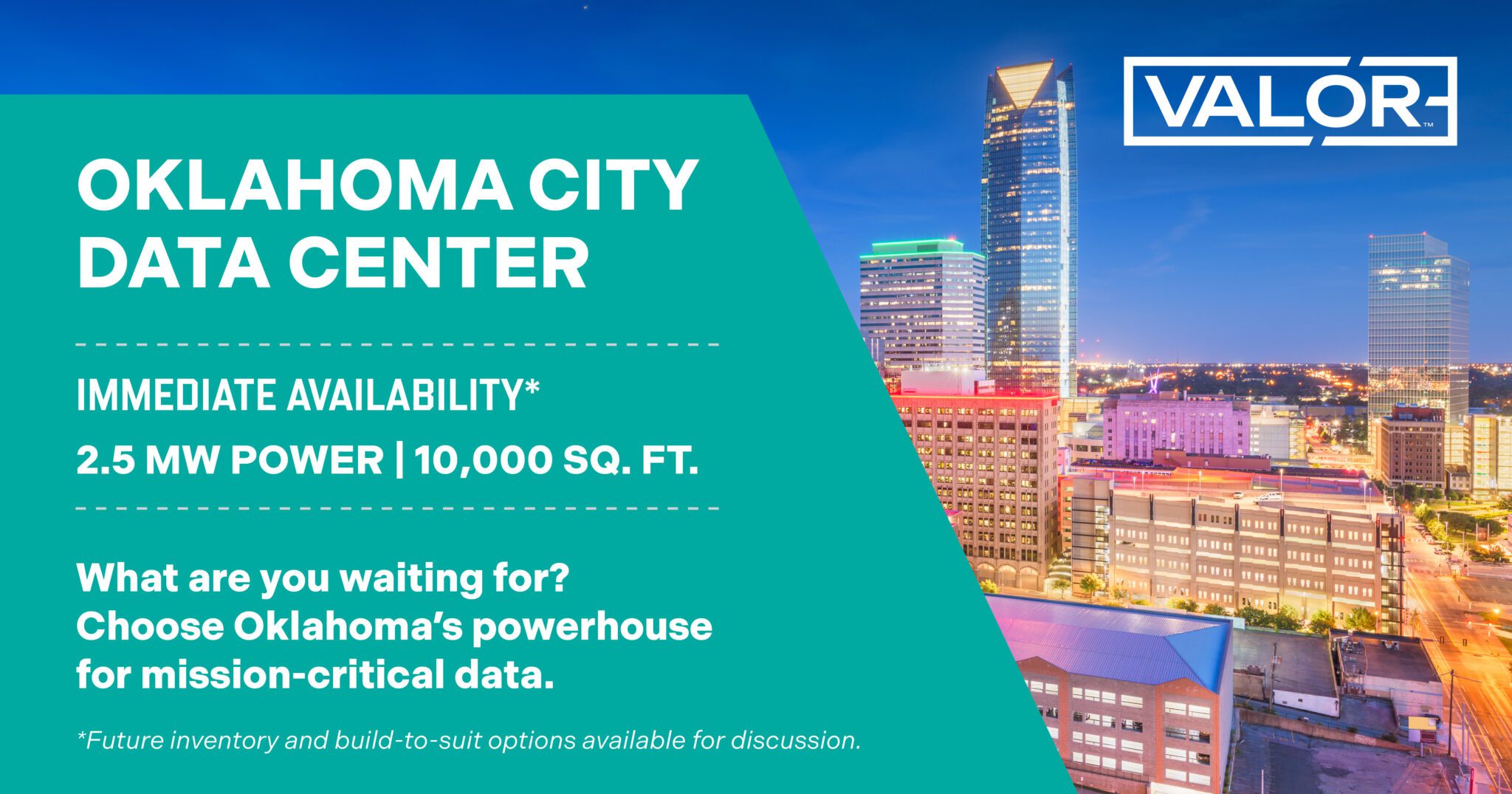 VALOR™

OKLAHOMA CITY DATA CENTER

IMMEDIATE AVAILABILITY*

2.5 MW POWER | 10,000 SQ. FT.

What are you waiting for? Choose Oklahoma's powerhouse for mission-critical data.

*Future inventory and build-to-suit options available for discussion.